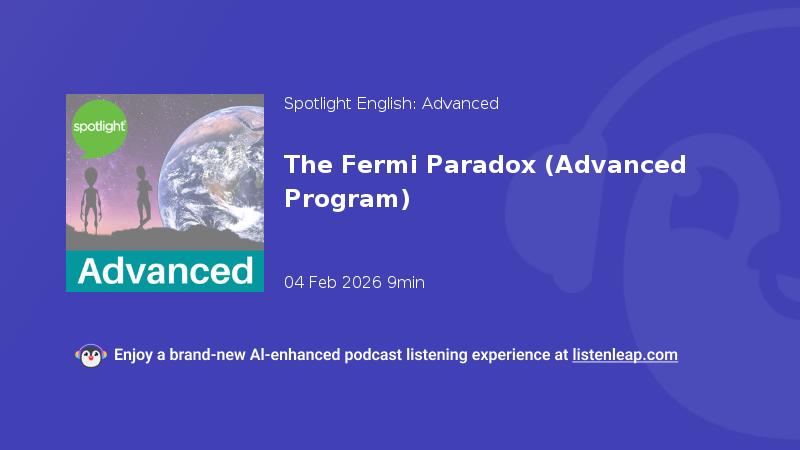 spotlight

Advanced

Spotlight English: Advanced

The Fermi Paradox (Advanced Program)

04 Feb 2026 9min

Enjoy a brand-new AI-enhanced podcast listening experience at listenleap.com